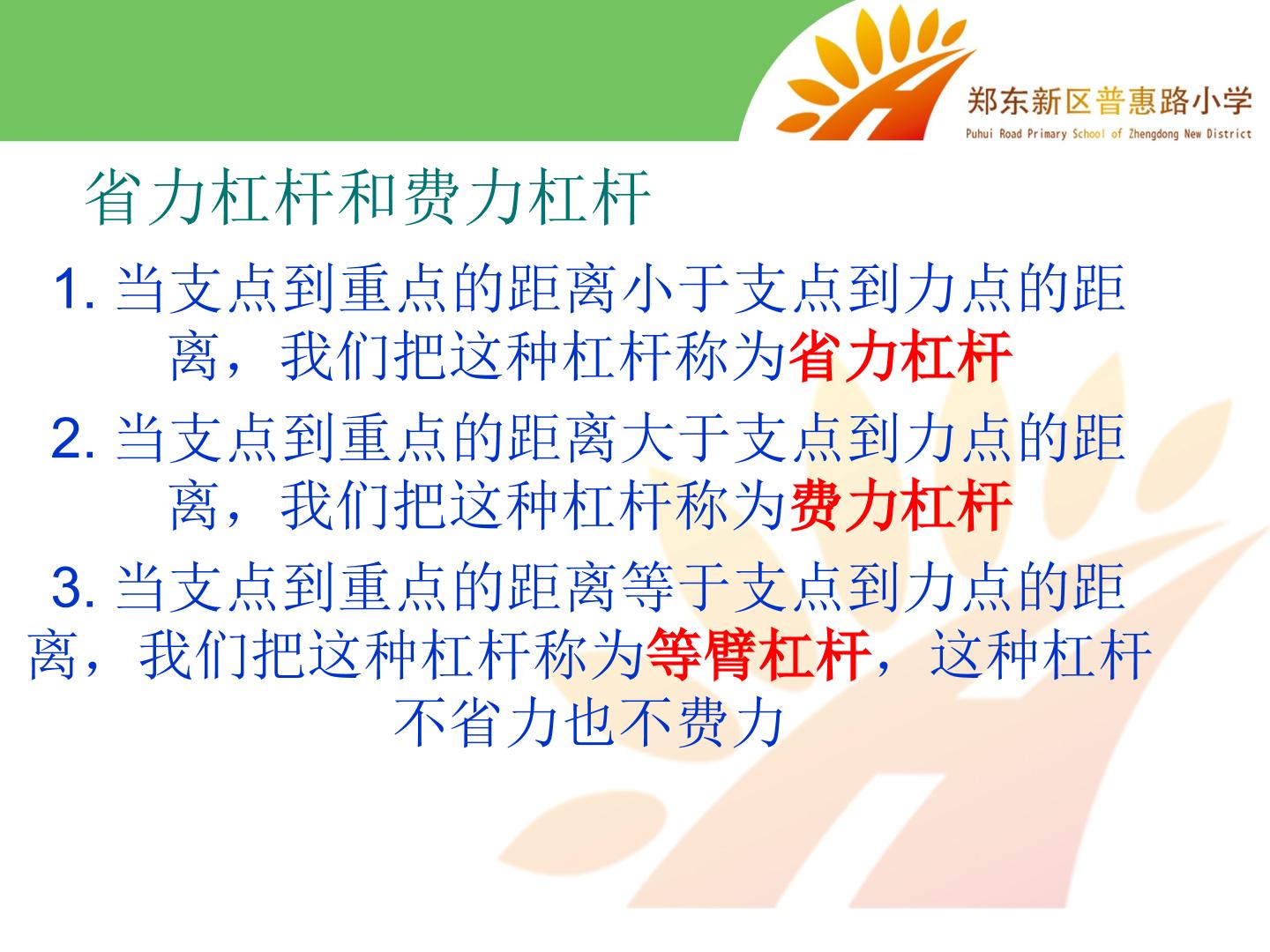 郑东新区普惠路小学
Puhui Road Primary School of Zhengdong New District

省力杠杆和费力杠杆

1.当支点到重点的距离小于支点到力点的距离，我们把这种杠杆称为省力杠杆

2.当支点到重点的距离大于支点到力点的距离，我们把这种杠杆称为费力杠杆

3.当支点到重点的距离等于支点到力点的距离，我们把这种杠杆称为等臂杠杆，这种杠杆不省力也不费力